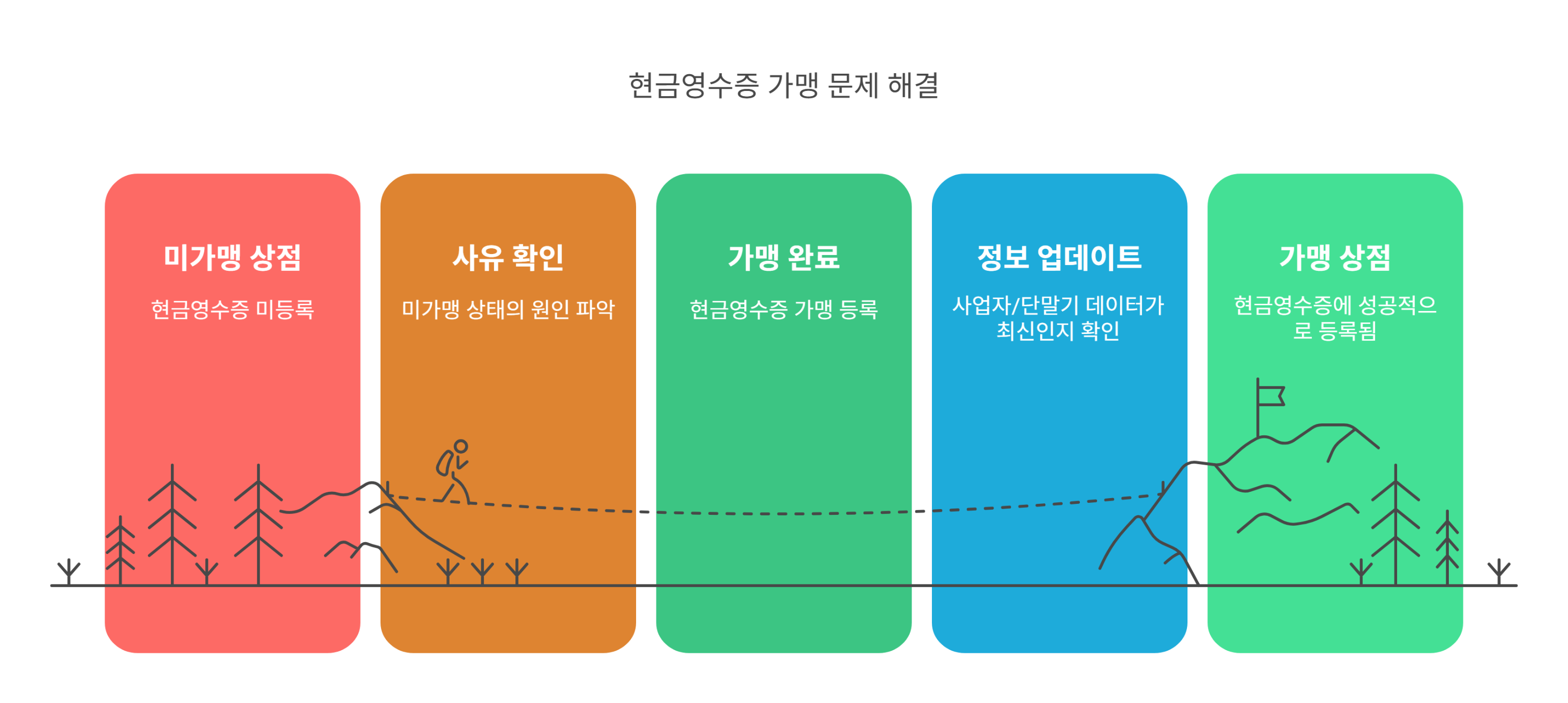 현금영수증 가맹 문제 해결

미가맹 상점

현금영수증 미등록

사유 확인

미가맹 상태의 원인 파악

가맹 완료

현금영수증 가맹 등록

정보 업데이트

사업자/단말기 데이터가 최신인지 확인

가맹 상점

현금영수증에 성공적으로 등록됨